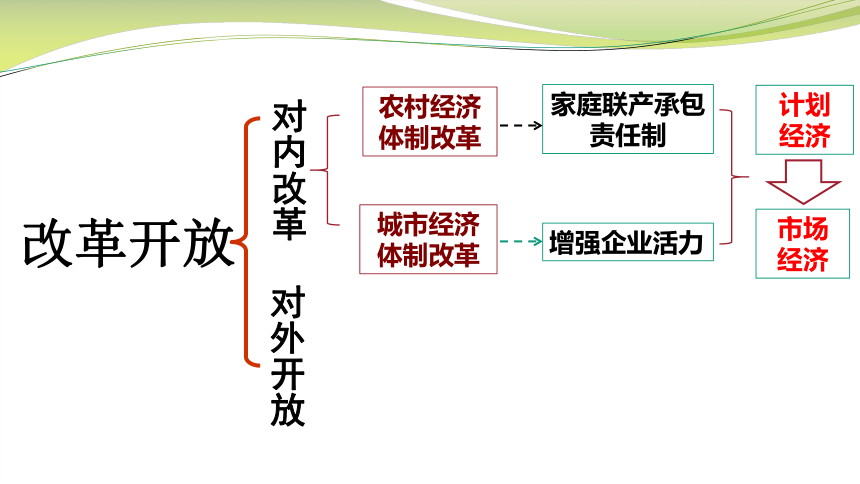 改革开放

对内改革

农村经济体制改革

家庭联产承包责任制

城市经济体制改革

增强企业活力

计划经济

市场经济

对外开放